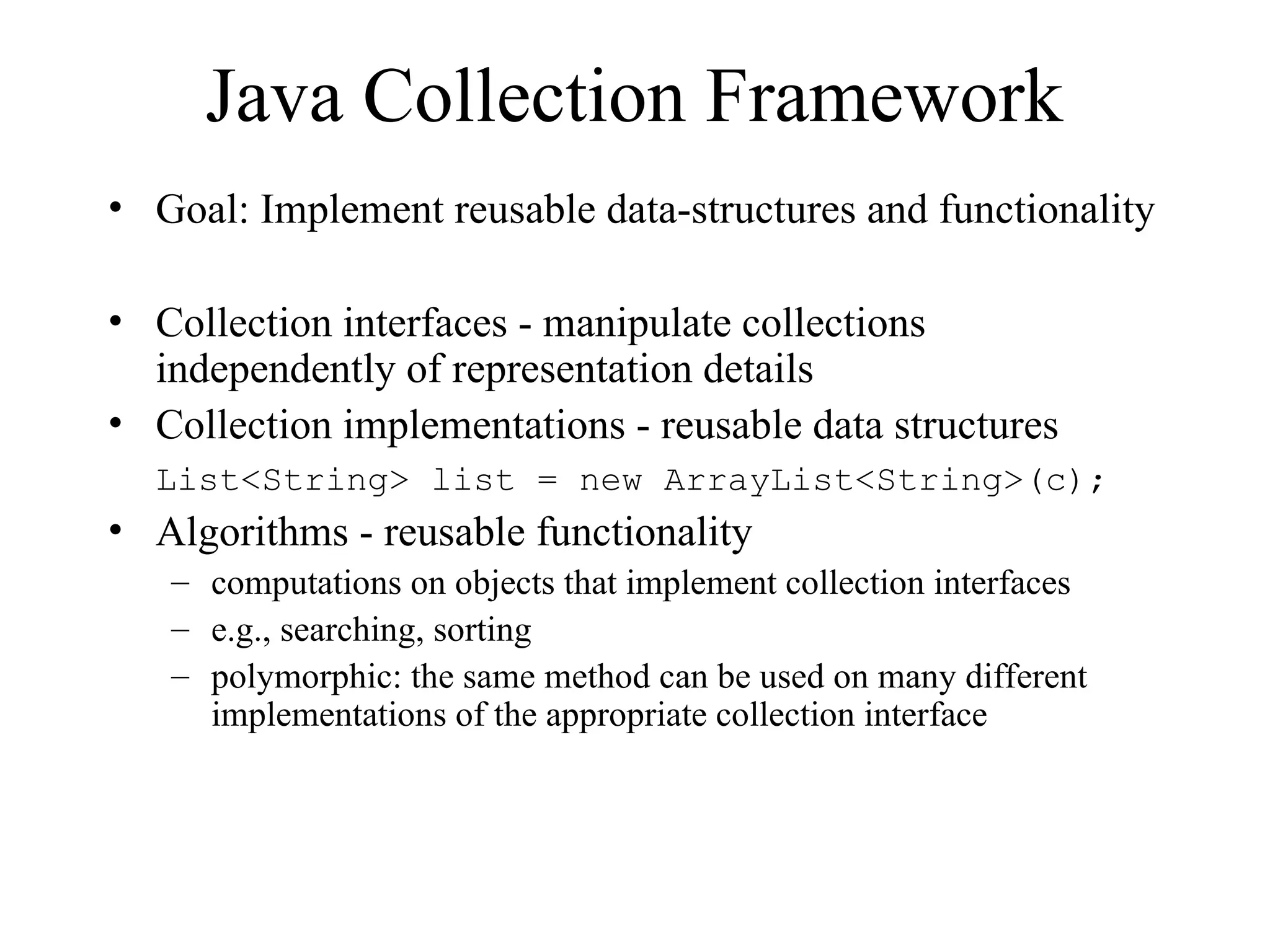 Java Collection Framework

• Goal: Implement reusable data-structures and functionality

• Collection interfaces - manipulate collections independently of representation details

• Collection implementations - reusable data structures

List<String> list = new ArrayList<String>(c);

• Algorithms - reusable functionality

– computations on objects that implement collection interfaces

– e.g., searching, sorting

– polymorphic: the same method can be used on many different implementations of the appropriate collection interface